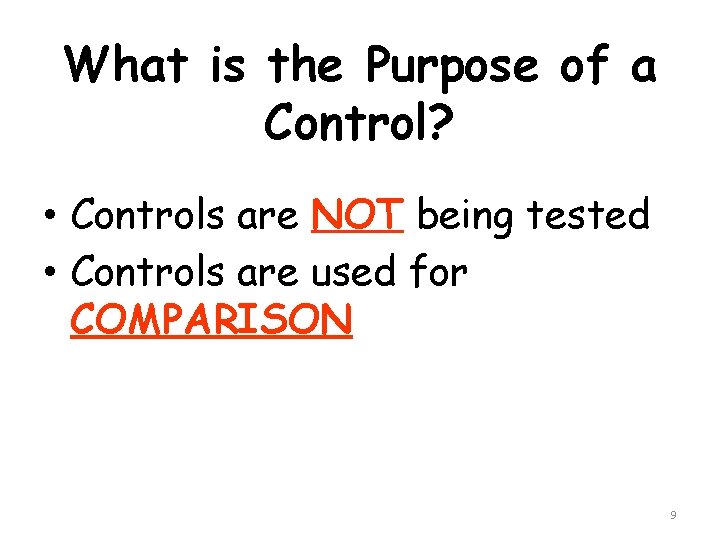 What is the Purpose of a Control?

• Controls are NOT being tested
• Controls are used for COMPARISON

9